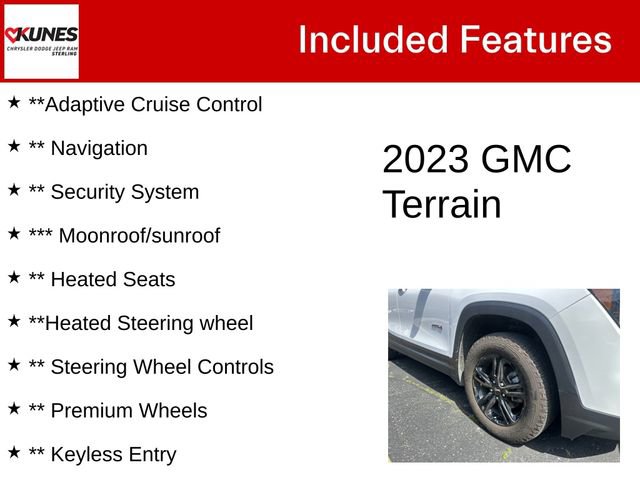 KUNES
CHRYSLER DODGE JEEP RAM
STERLING

Included Features

★ **Adaptive Cruise Control

★ ** Navigation

★ ** Security System

★ *** Moonroof/sunroof

★ ** Heated Seats

★ **Heated Steering wheel

★ ** Steering Wheel Controls

★ ** Premium Wheels

★ ** Keyless Entry

2023 GMC Terrain